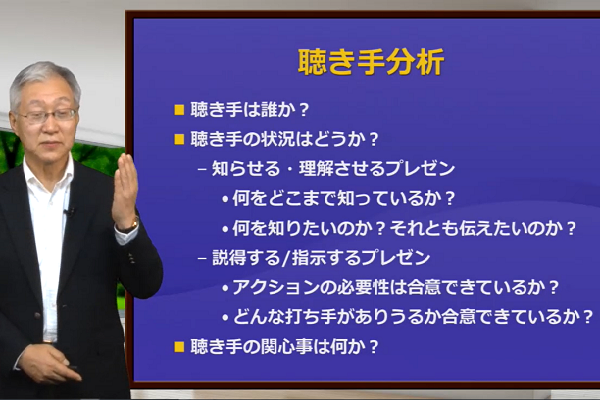 聴き手分析

■ 聴き手は誰か？

■ 聴き手の状況はどうか？

– 知らせる・理解させるプレゼン

• 何をどこまで知っているか？

• 何を知りたいのか？それとも伝えたいのか？

– 説得する/指示するプレゼン

• アクションの必要性は合意できているか？

• どんな打ち手がありうるか合意できているか？

■ 聴き手の関心事は何か？